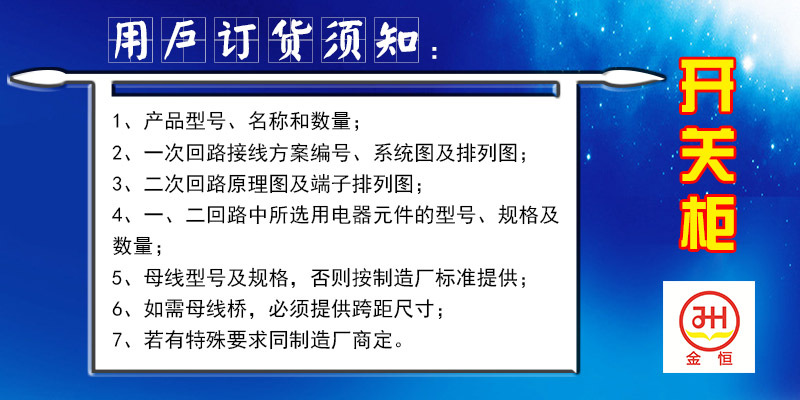 用户订货须知：

1、产品型号、名称和数量；
2、一次回路接线方案编号、系统图及排列图；
3、二次回路原理图及端子排列图；
4、一、二回路中所选用电器元件的型号、规格及数量；
5、母线型号及规格，否则按制造厂标准提供；
6、如需母线桥，必须提供跨距尺寸；
7、若有特殊要求同制造厂商定。

开关柜

JH
金恒